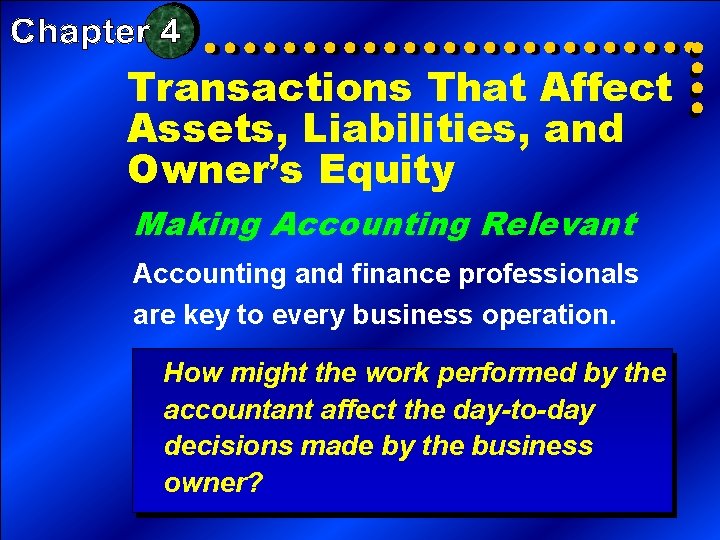 Chapter 4

Transactions That Affect Assets, Liabilities, and Owner's Equity

Making Accounting Relevant

Accounting and finance professionals are key to every business operation.

How might the work performed by the accountant affect the day-to-day decisions made by the business owner?